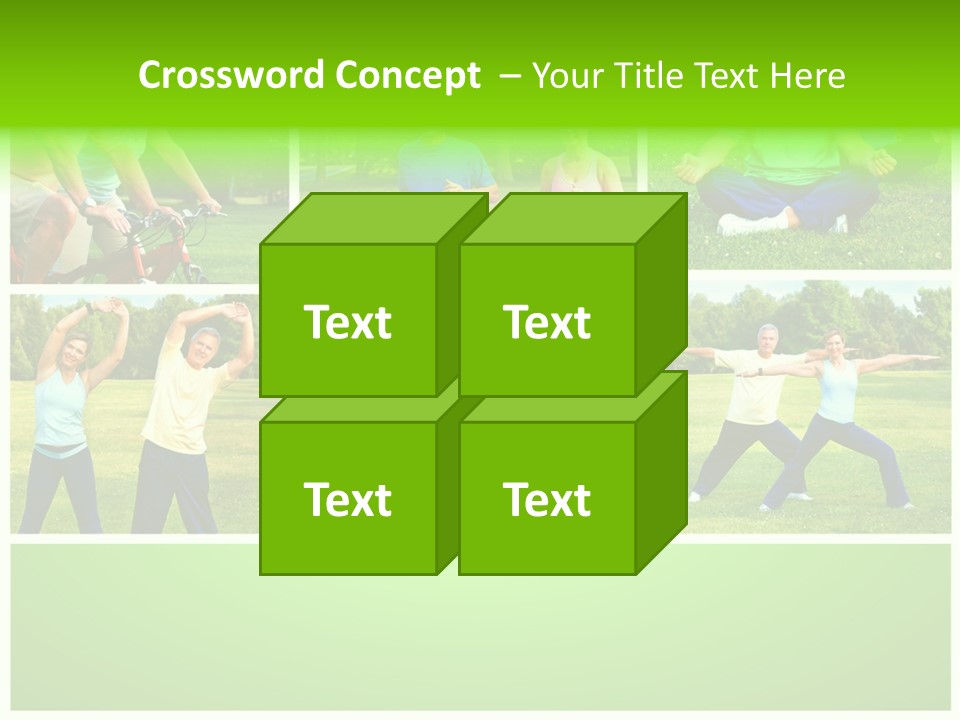 Crossword Concept – Your Title Text Here

Text

Text

Text

Text